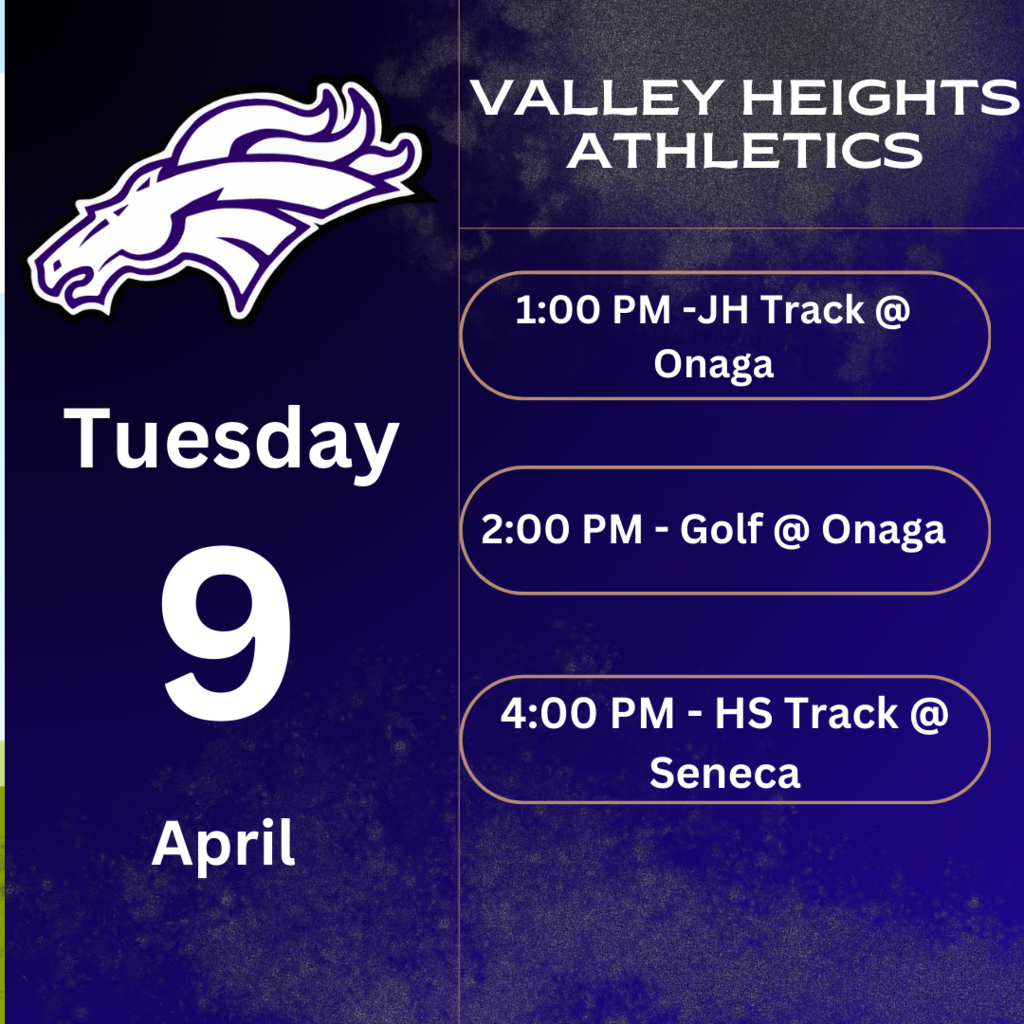 Tuesday

9

April

VALLEY HEIGHTS ATHLETICS

1:00 PM -JH Track @ Onaga

2:00 PM - Golf @ Onaga

4:00 PM - HS Track @ Seneca